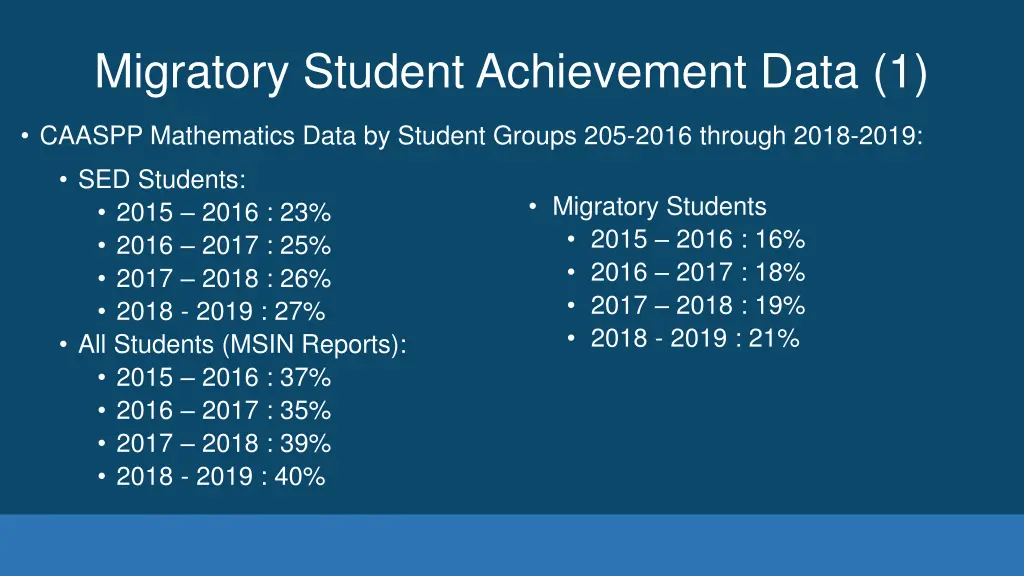 Migratory Student Achievement Data (1)

• CAASPP Mathematics Data by Student Groups 205-2016 through 2018-2019:

• SED Students:
• 2015 – 2016 : 23%
• 2016 – 2017 : 25%
• 2017 – 2018 : 26%
• 2018 - 2019 : 27%
• All Students (MSIN Reports):
• 2015 – 2016 : 37%
• 2016 – 2017 : 35%
• 2017 – 2018 : 39%
• 2018 - 2019 : 40%

• Migratory Students
• 2015 – 2016 : 16%
• 2016 – 2017 : 18%
• 2017 – 2018 : 19%
• 2018 - 2019 : 21%